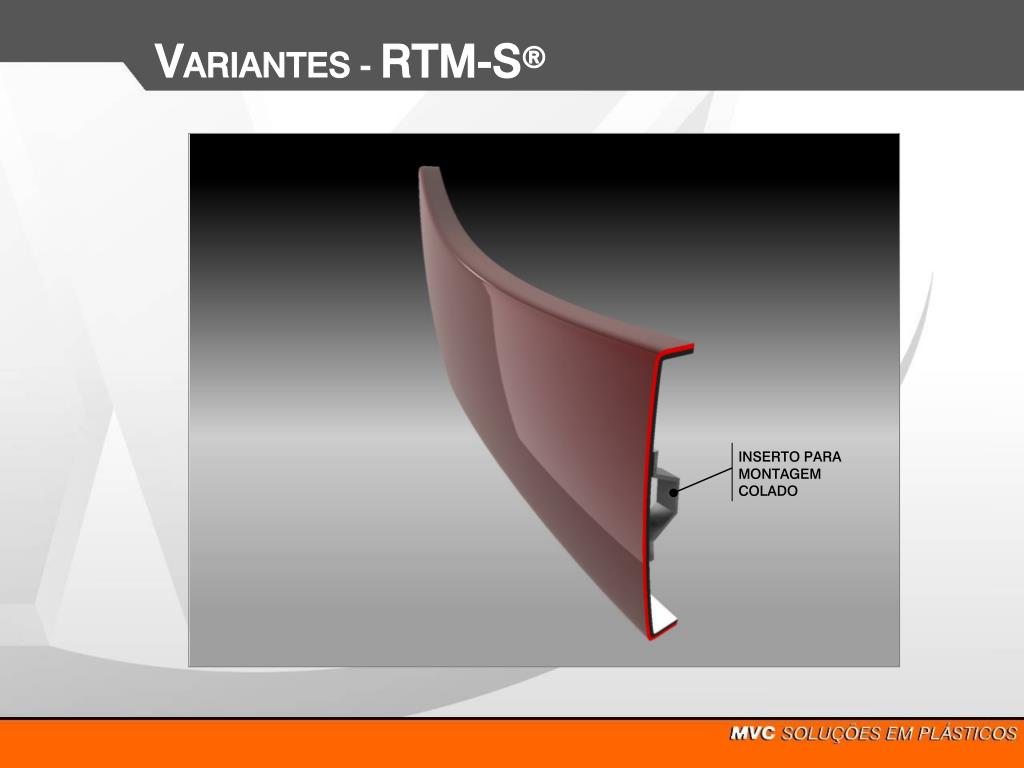 VARIANTES - RTM-S®

INSERTO PARA MONTAGEM COLADO

MVC SOLUÇÕES EM PLÁSTICOS